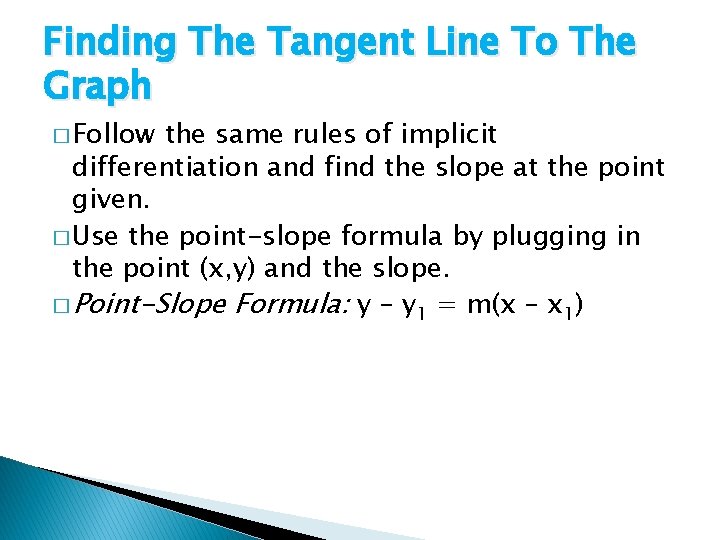 Finding The Tangent Line To The Graph

□ Follow the same rules of implicit differentiation and find the slope at the point given.

□ Use the point-slope formula by plugging in the point (x,y) and the slope.

□ Point-Slope Formula: $y - y_1 = m(x - x_1)$